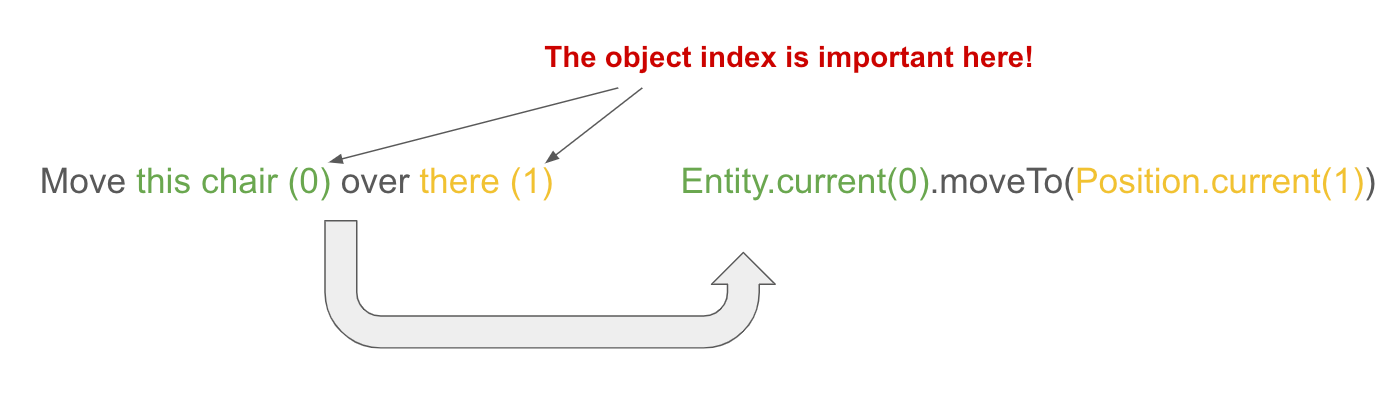 The object index is important here!

Move this chair (0) over there (1)

Entity.current(0).moveTo(Position.current(1))